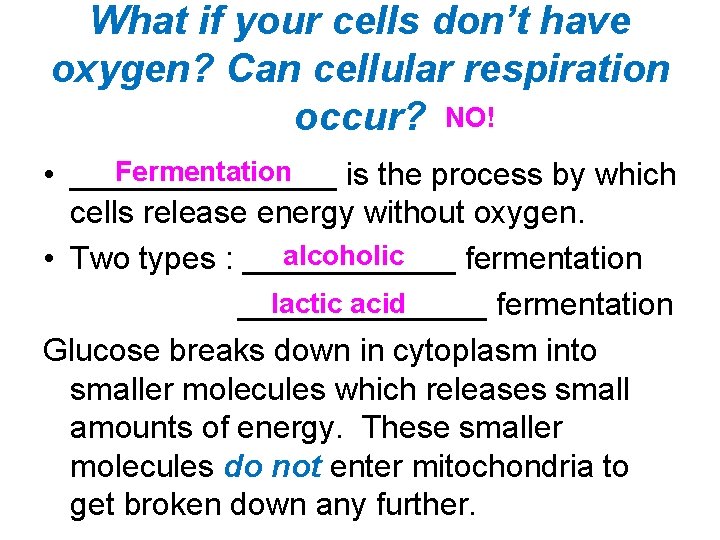 What if your cells don't have oxygen? Can cellular respiration occur? NO!

• Fermentation is the process by which cells release energy without oxygen.

• Two types : alcoholic fermentation

lactic acid fermentation

Glucose breaks down in cytoplasm into smaller molecules which releases small amounts of energy. These smaller molecules do not enter mitochondria to get broken down any further.